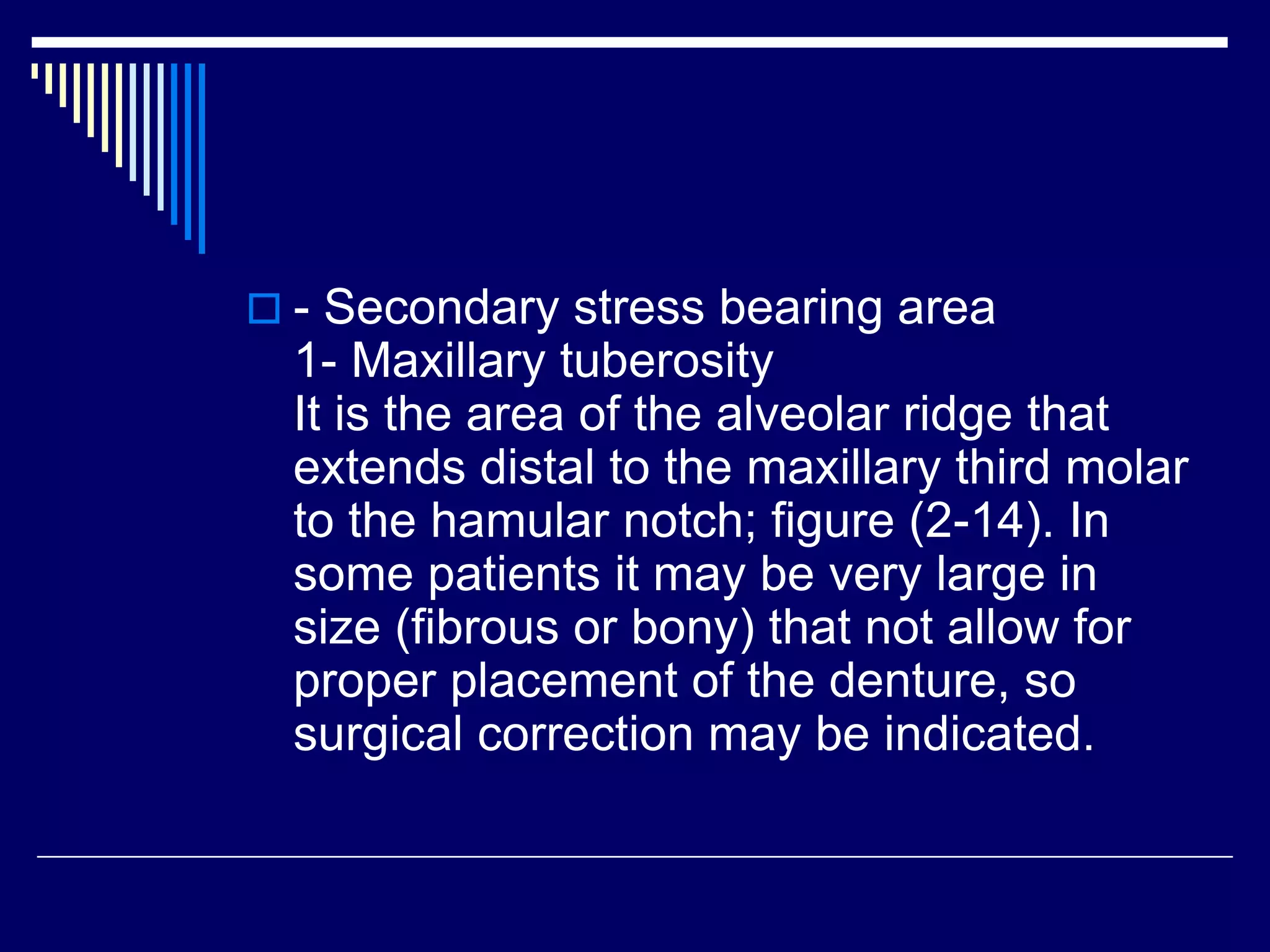 - Secondary stress bearing area
1- Maxillary tuberosity
It is the area of the alveolar ridge that extends distal to the maxillary third molar to the hamular notch; figure (2-14). In some patients it may be very large in size (fibrous or bony) that not allow for proper placement of the denture, so surgical correction may be indicated.